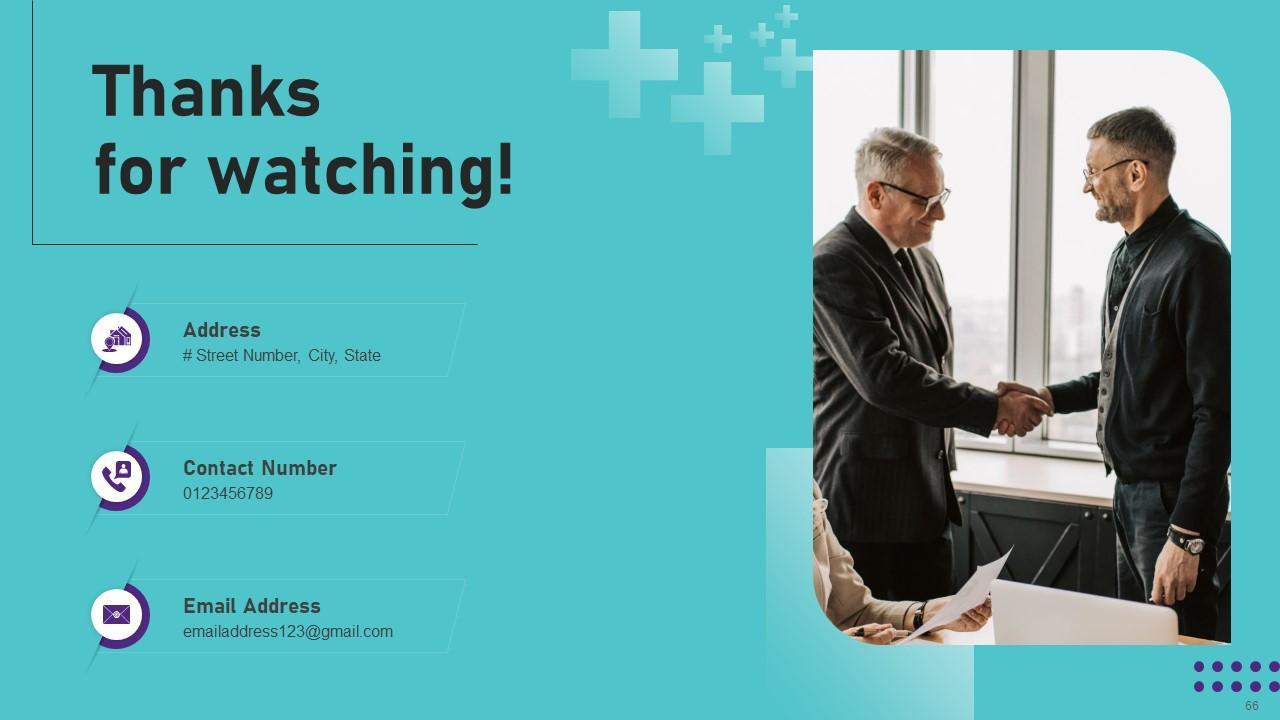 Thanks
for watching!

Address
# Street Number, City, State

Contact Number
0123456789

Email Address
emailaddress123@gmail.com

66